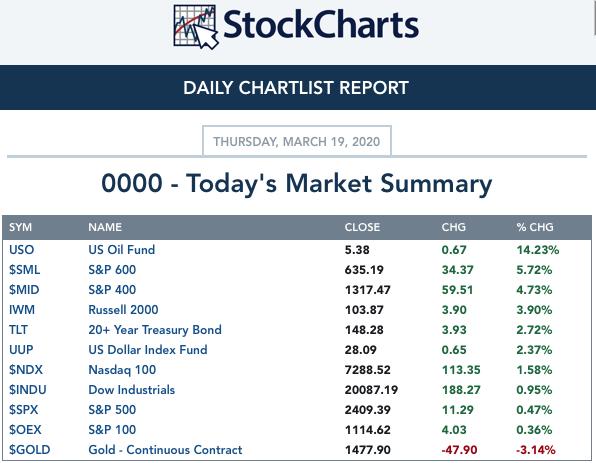 StockCharts

DAILY CHARTLIST REPORT

THURSDAY, MARCH 19, 2020

0000 - Today's Market Summary

| SYM | NAME | CLOSE | CHG | % CHG |
|---|---|---|---|---|
| USO | US Oil Fund | 5.38 | 0.67 | 14.23% |
| $SML | S&P 600 | 635.19 | 34.37 | 5.72% |
| $MID | S&P 400 | 1317.47 | 59.51 | 4.73% |
| IWM | Russell 2000 | 103.87 | 3.90 | 3.90% |
| TLT | 20+ Year Treasury Bond | 148.28 | 3.93 | 2.72% |
| UUP | US Dollar Index Fund | 28.09 | 0.65 | 2.37% |
| $NDX | Nasdaq 100 | 7288.52 | 113.35 | 1.58% |
| $INDU | Dow Industrials | 20087.19 | 188.27 | 0.95% |
| $SPX | S&P 500 | 2409.39 | 11.29 | 0.47% |
| $OEX | S&P 100 | 1114.62 | 4.03 | 0.36% |
| $GOLD | Gold - Continuous Contract | 1477.90 | -47.90 | -3.14% |